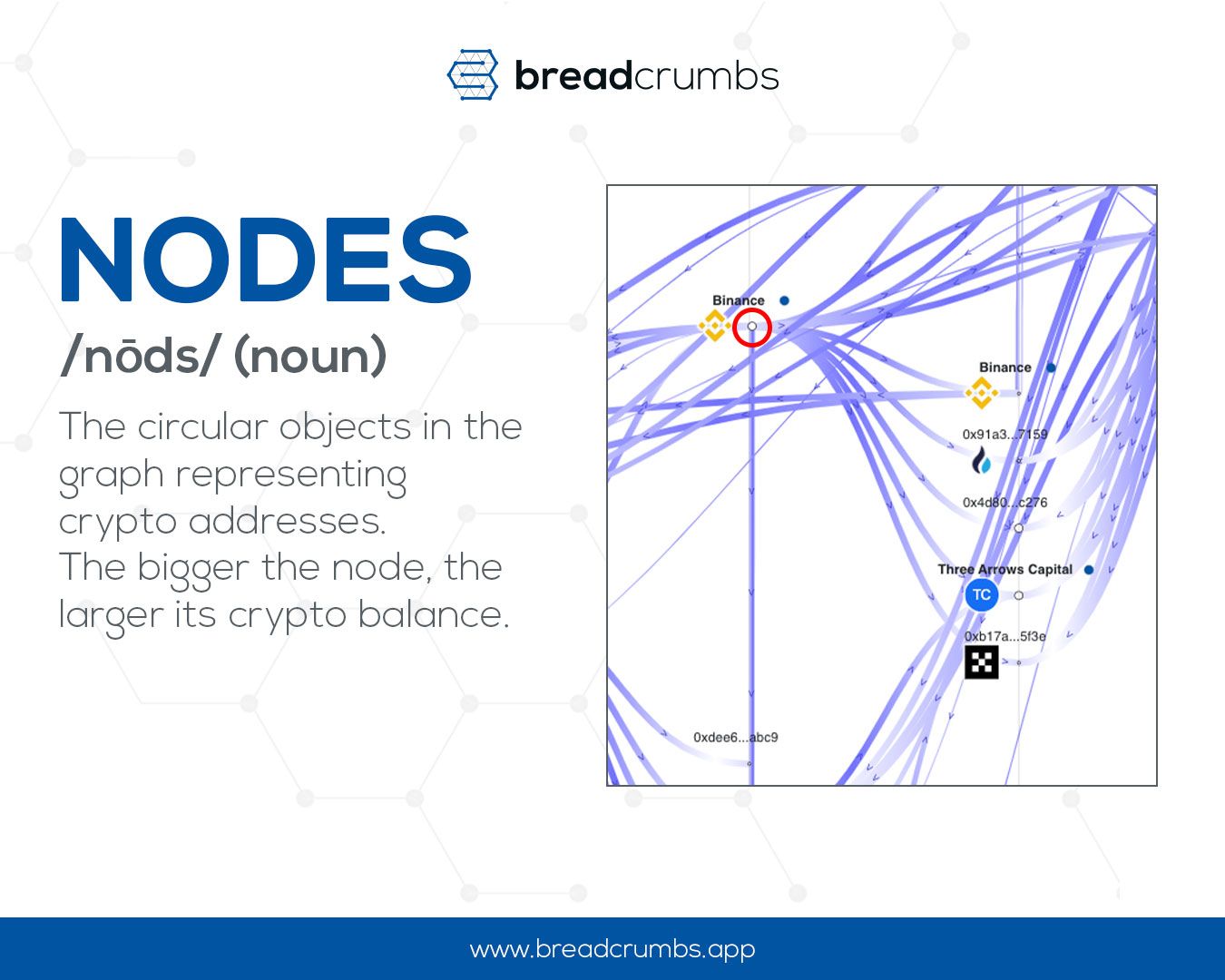 breadcrumbs

NODES

/nōds/ (noun)

The circular objects in the graph representing crypto addresses.
The bigger the node, the larger its crypto balance.

Binance
Binance
0x91a3...7159
0x4d80...c276
Three Arrows Capital
TC
0xb17a...5f3e
0xdee6...abc9

www.breadcrumbs.app